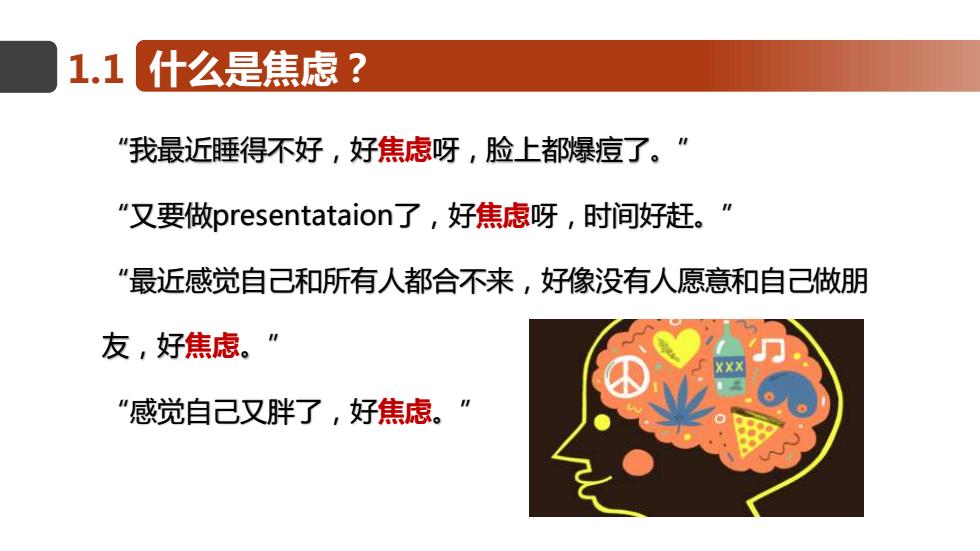 1.1 什么是焦虑？

“我最近睡得不好，好焦虑呀，脸上都爆痘了。”

“又要做presentataion了，好焦虑呀，时间好赶。”

“最近感觉自己和所有人都合不来，好像没有人愿意和自己做朋友，好焦虑。”

“感觉自己又胖了，好焦虑。”

XXX